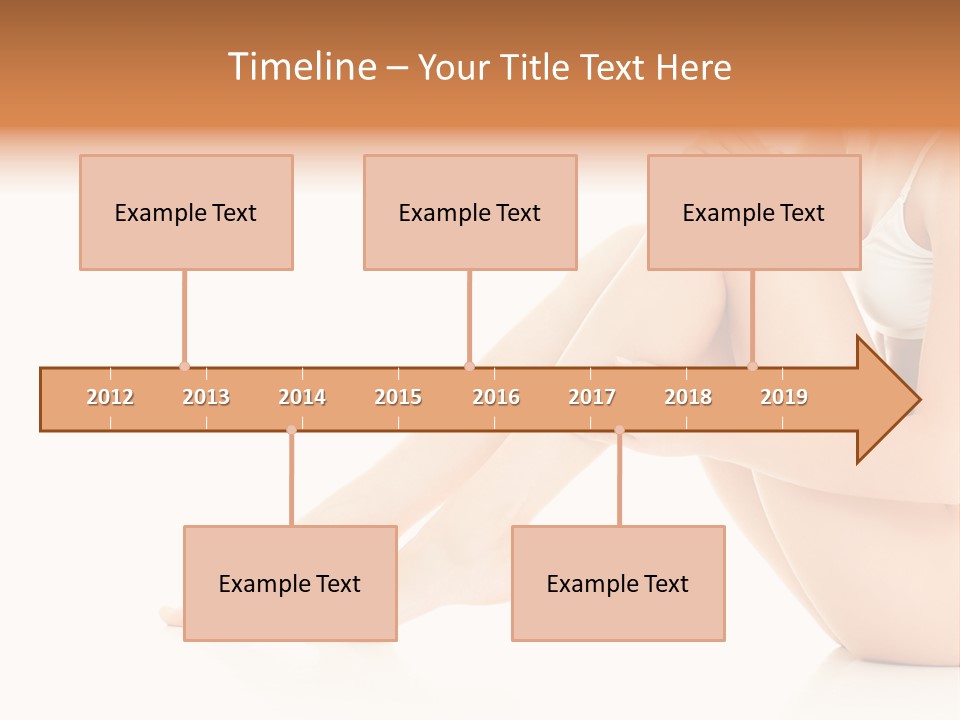 Timeline – Your Title Text Here

Example Text

Example Text

Example Text

2012 2013 2014 2015 2016 2017 2018 2019

Example Text

Example Text